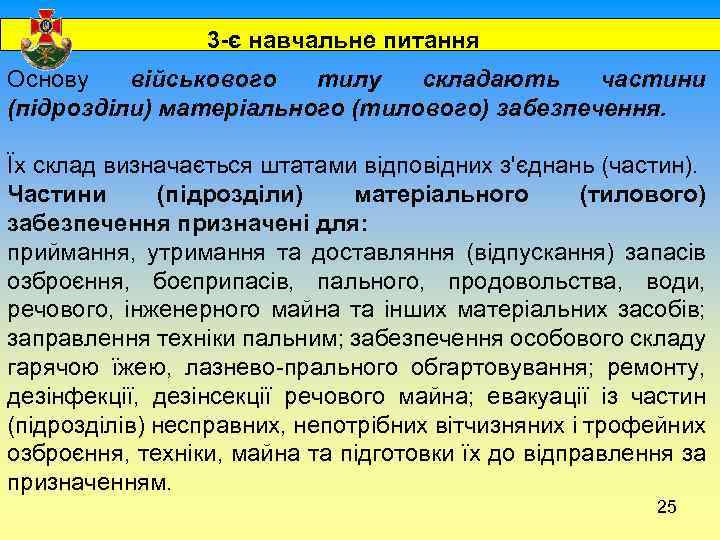 3-є навчальне питання

Основу військового тилу складають частини (підрозділи) матеріального (тилового) забезпечення.

Їх склад визначається штатами відповідних з'єднань (частин).
Частини (підрозділи) матеріального (тилового) забезпечення призначені для:
приймання, утримання та доставляння (відпускання) запасів озброєння, боєприпасів, пального, продовольства, води, речового, інженерного майна та інших матеріальних засобів; заправлення техніки пальним; забезпечення особового складу гарячою їжею, лазнево-прального обгартовування; ремонту, дезінфекції, дезінсекції речового майна; евакуації із частин (підрозділів) несправних, непотрібних вітчизняних і трофейних озброєння, техніки, майна та підготовки їх до відправлення за призначенням.

25